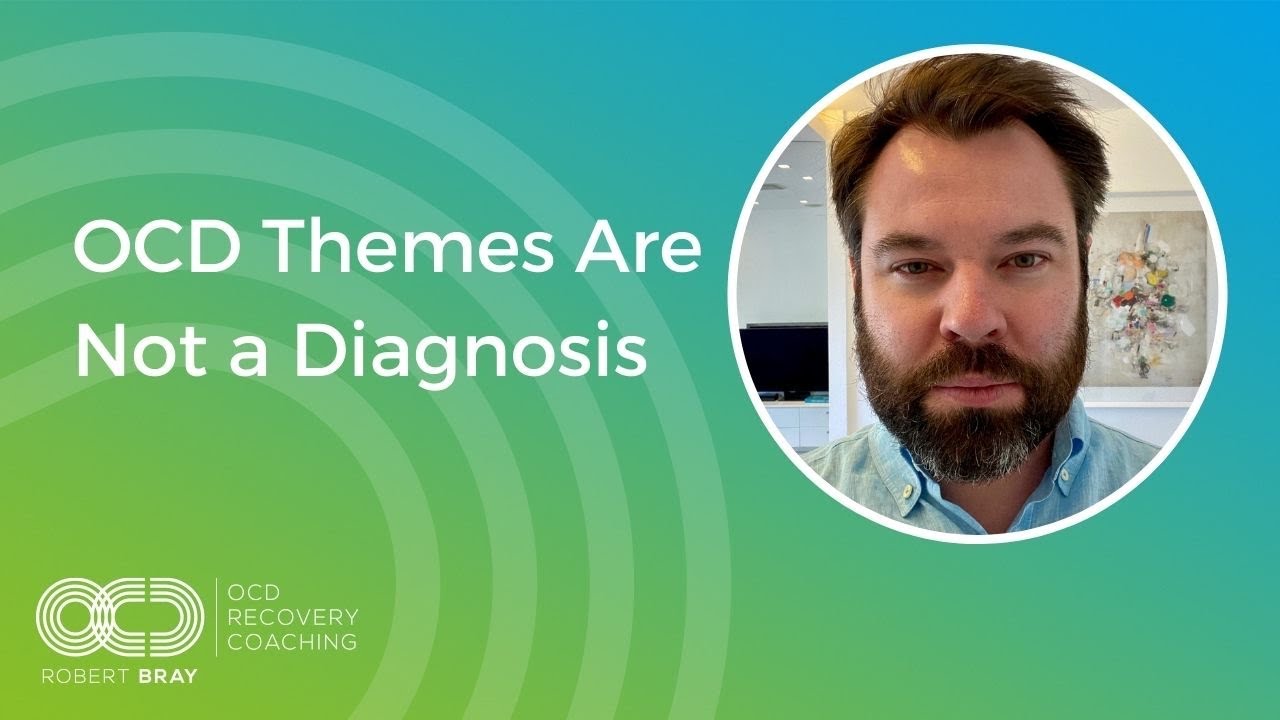 OCD Themes Are Not a Diagnosis

OCD

ROBERT BRAY

OCD RECOVERY COACHING